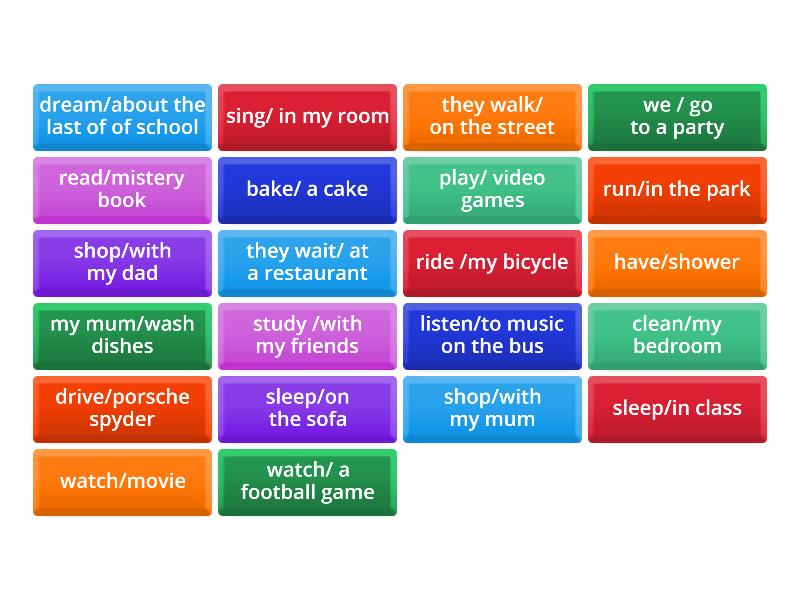 dream/about the last of of school

sing/ in my room

they walk/ on the street

we / go to a party

read/mistery book

bake/ a cake

play/ video games

run/in the park

shop/with my dad

they wait/ at a restaurant

ride /my bicycle

have/shower

my mum/wash dishes

study /with my friends

listen/to music on the bus

clean/my bedroom

drive/porsche spyder

sleep/on the sofa

shop/with my mum

sleep/in class

watch/movie

watch/ a football game